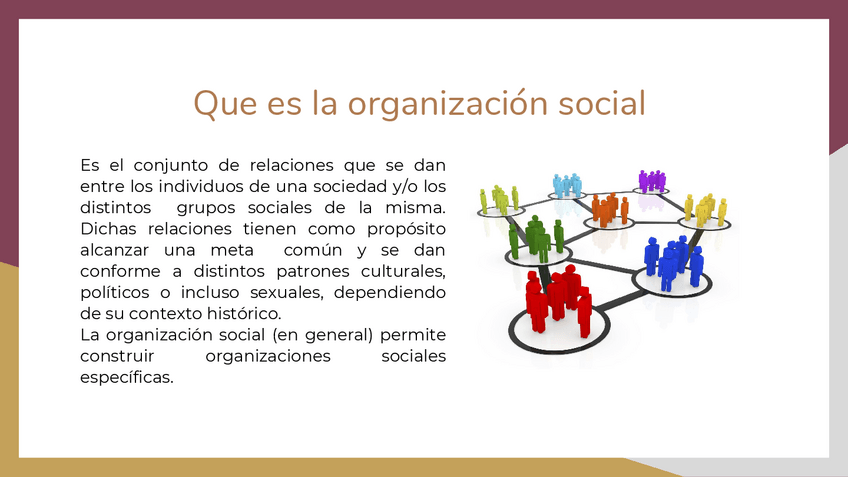 Que es la organización social

Es el conjunto de relaciones que se dan entre los individuos de una sociedad y/o los distintos grupos sociales de la misma. Dichas relaciones tienen como propósito alcanzar una meta común y se dan conforme a distintos patrones culturales, políticos o incluso sexuales, dependiendo de su contexto histórico.
La organización social (en general) permite construir organizaciones sociales específicas.